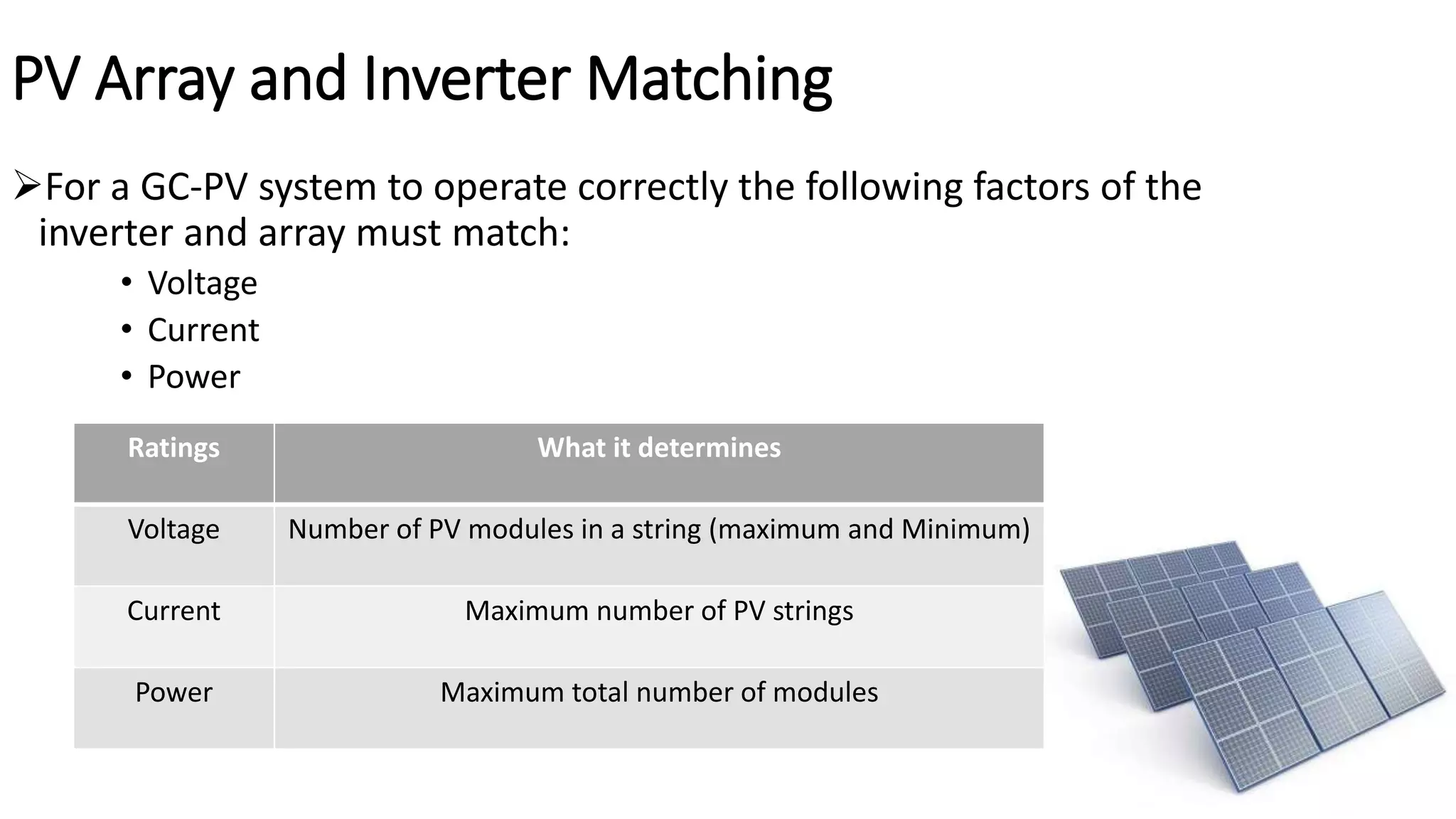 PV Array and Inverter Matching

➢For a GC-PV system to operate correctly the following factors of the inverter and array must match:

• Voltage
• Current
• Power

| Ratings | What it determines |
|---|---|
| Voltage | Number of PV modules in a string (maximum and Minimum) |
| Current | Maximum number of PV strings |
| Power | Maximum total number of modules |